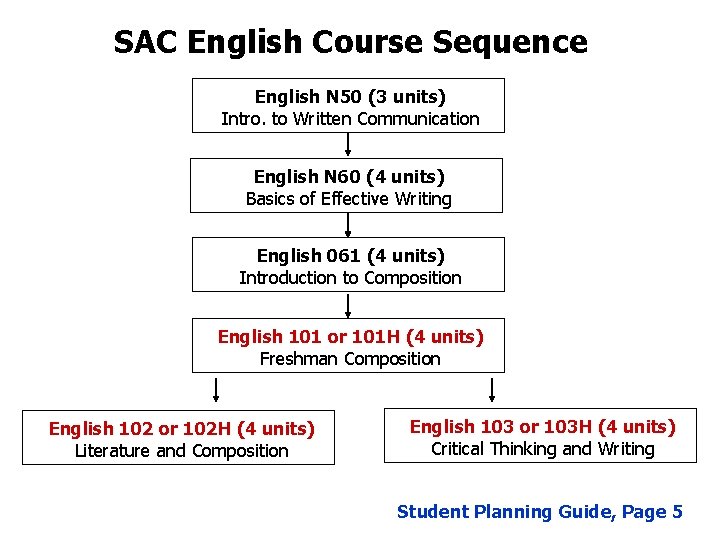 SAC English Course Sequence

English N50 (3 units)
Intro. to Written Communication

English N60 (4 units)
Basics of Effective Writing

English 061 (4 units)
Introduction to Composition

English 101 or 101H (4 units)
Freshman Composition

English 102 or 102H (4 units)
Literature and Composition

English 103 or 103H (4 units)
Critical Thinking and Writing

Student Planning Guide, Page 5